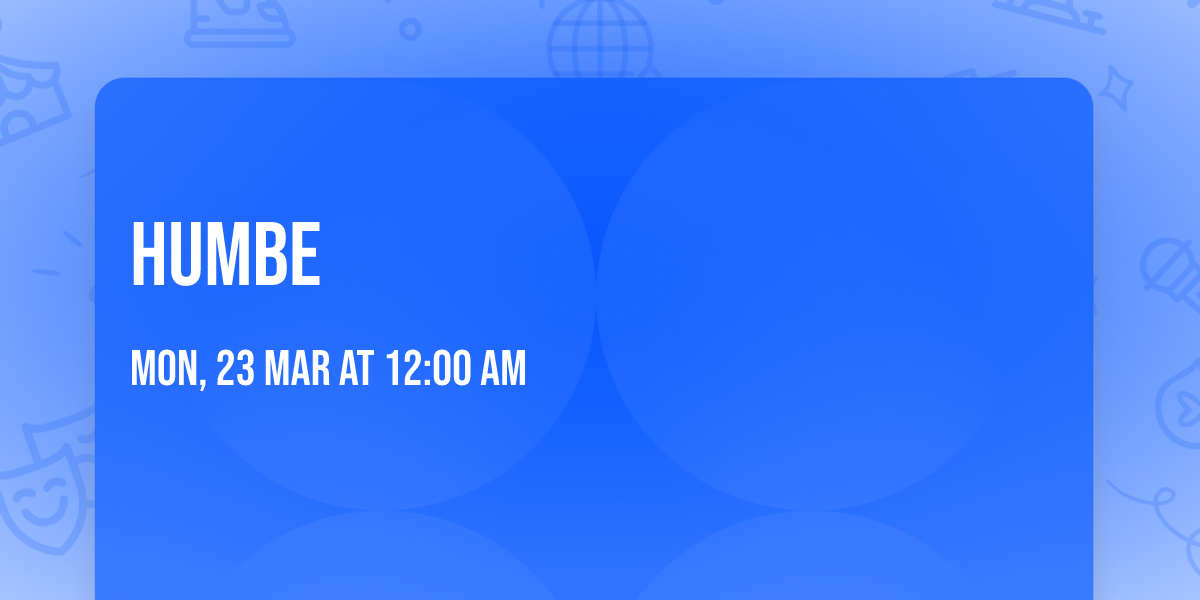 HUMBE

MON, 23 MAR AT 12:00 AM